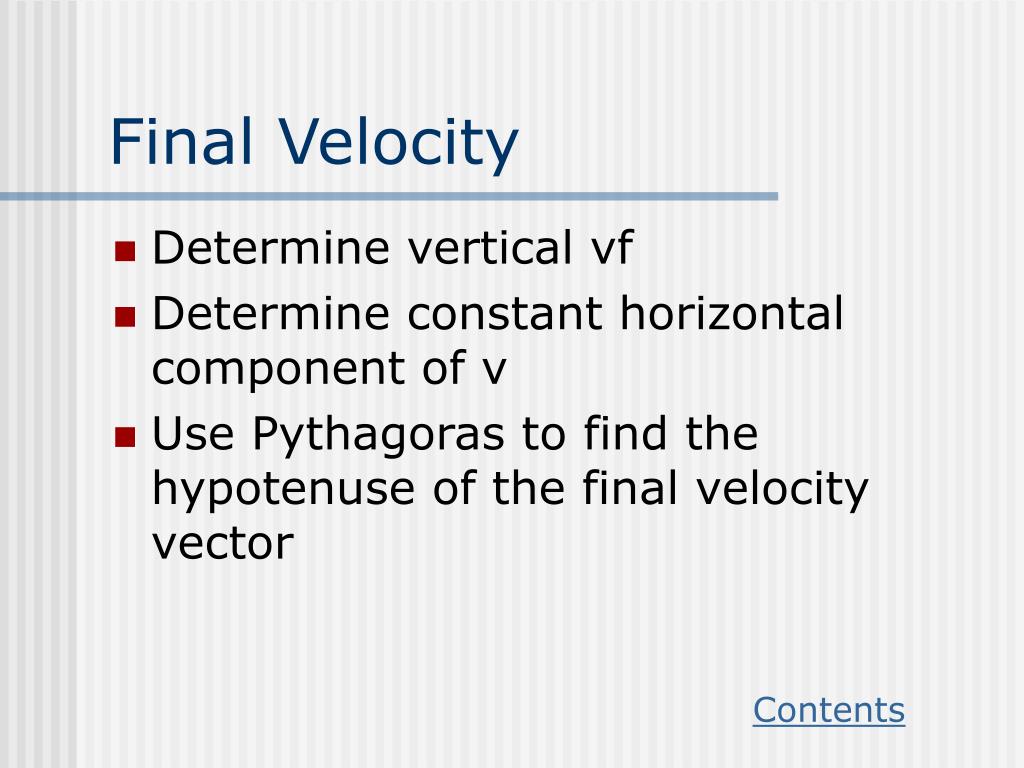 Final Velocity

- Determine vertical vf
- Determine constant horizontal component of v
- Use Pythagoras to find the hypotenuse of the final velocity vector

Contents